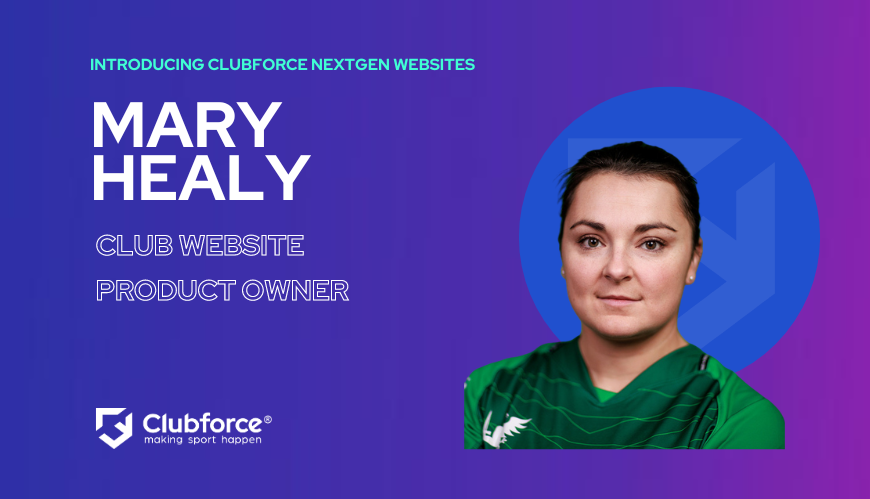 INTRODUCING CLUBFORCE NEXTGEN WEBSITES

MARY HEALY

CLUB WEBSITE PRODUCT OWNER

Clubforce®
making sport happen